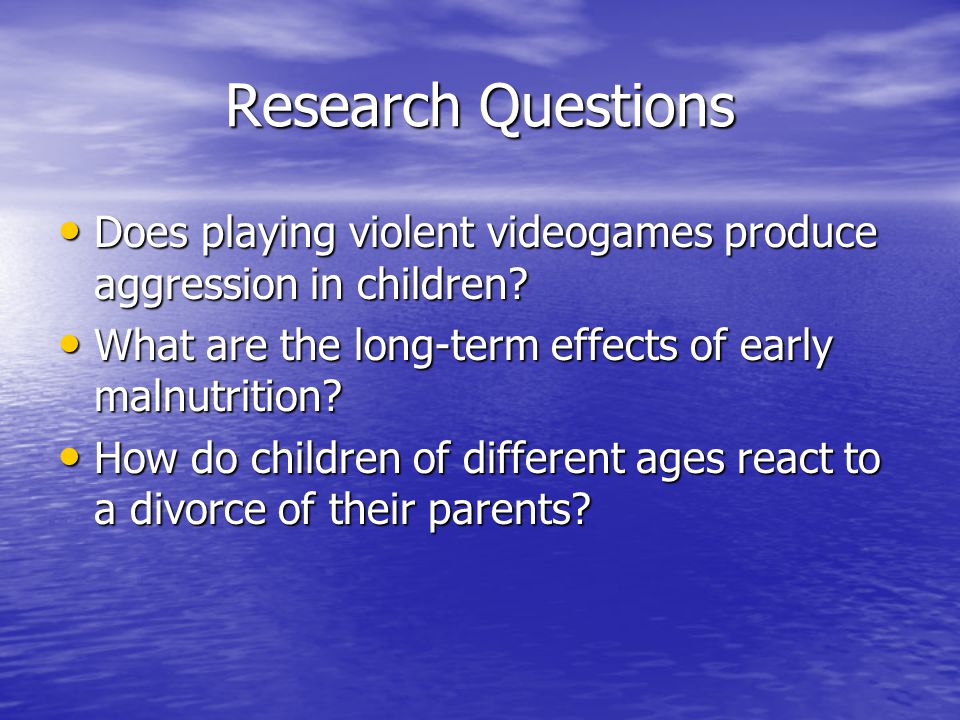 Research Questions

• Does playing violent videogames produce aggression in children?
• What are the long-term effects of early malnutrition?
• How do children of different ages react to a divorce of their parents?